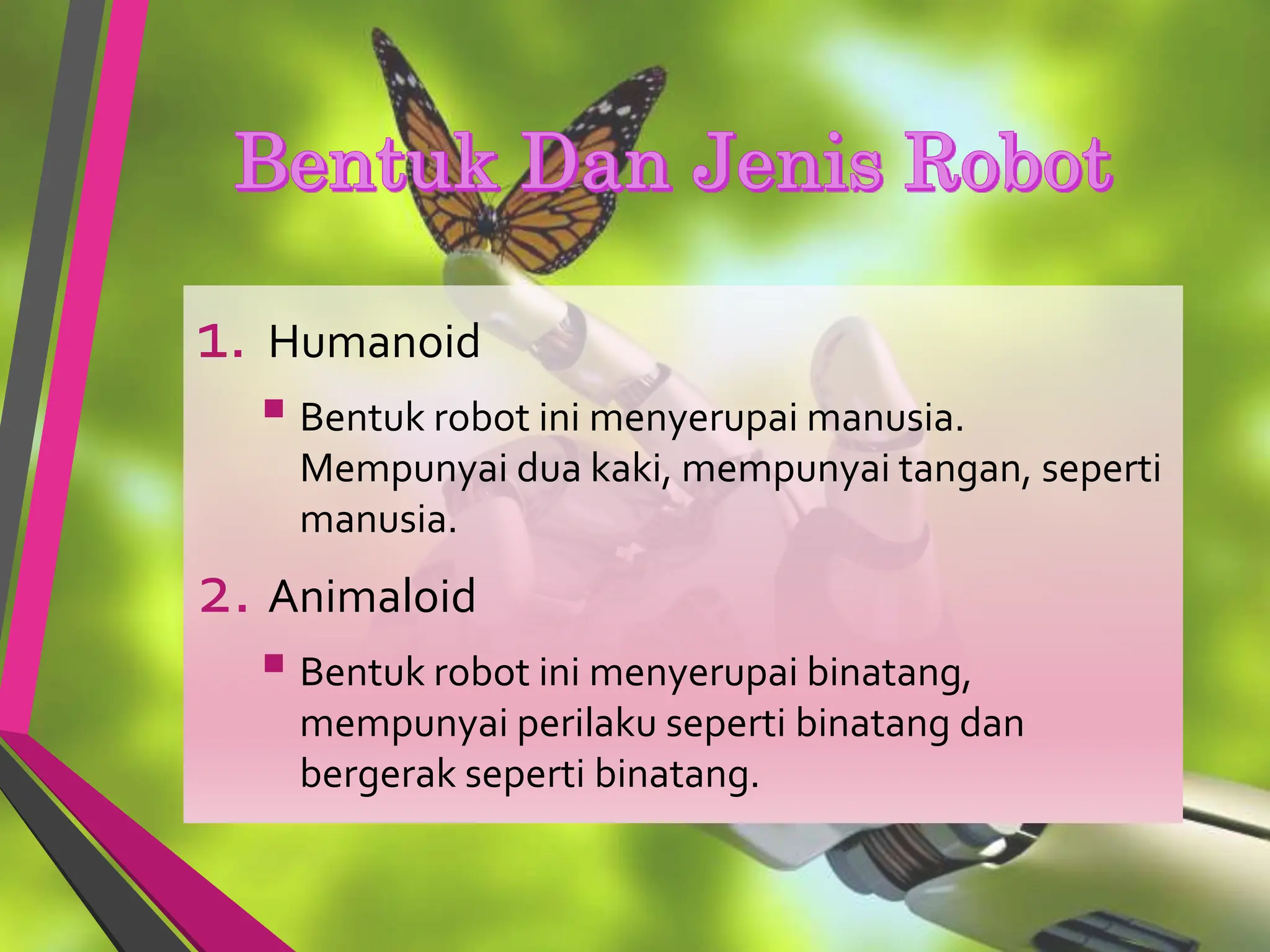 Bentuk Dan Jenis Robot

1. Humanoid

▪ Bentuk robot ini menyerupai manusia. Mempunyai dua kaki, mempunyai tangan, seperti manusia.

2. Animaloid

▪ Bentuk robot ini menyerupai binatang, mempunyai perilaku seperti binatang dan bergerak seperti binatang.